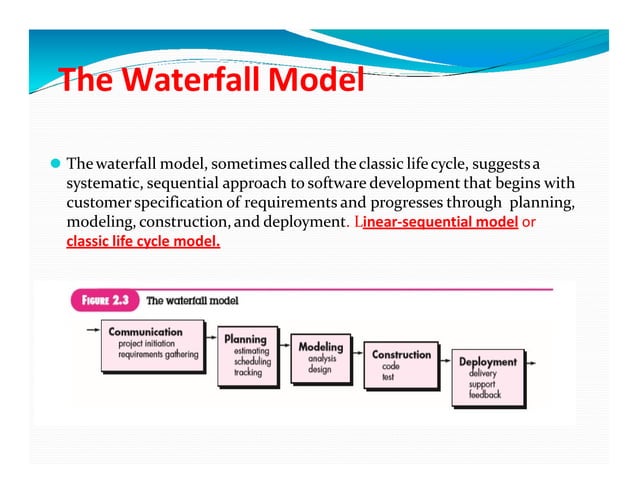 The Waterfall Model

The waterfall model, sometimes called the classic life cycle, suggests a systematic, sequential approach to software development that begins with customer specification of requirements and progresses through planning, modeling, construction, and deployment. Linear-sequential model or classic life cycle model.

FIGURE 2.3 The waterfall model

Communication
project initiation
requirements gathering

Planning
estimating
scheduling
tracking

Modeling
analysis
design

Construction
code
test

Deployment
delivery
support
feedback